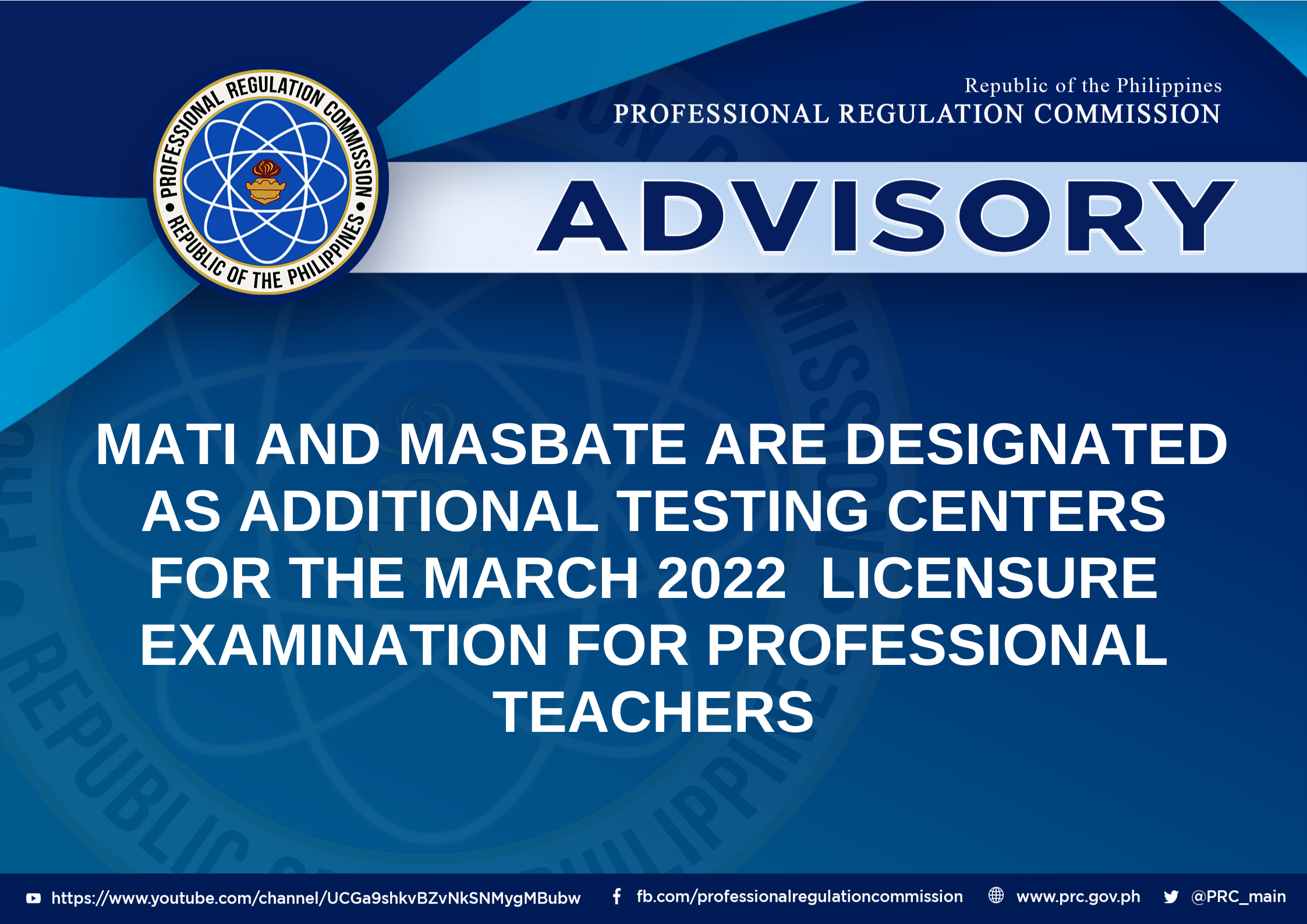 PROFESSIONAL REGULATION COMMISSION • REPUBLIC OF THE PHILIPPINES •

Republic of the Philippines
PROFESSIONAL REGULATION COMMISSION

ADVISORY

MATI AND MASBATE ARE DESIGNATED AS ADDITIONAL TESTING CENTERS FOR THE MARCH 2022 LICENSURE EXAMINATION FOR PROFESSIONAL TEACHERS

https://www.youtube.com/channel/UCGa9shkvBZvNkSNMygMBubw fb.com/professionalregulationcommission www.prc.gov.ph @PRC_main